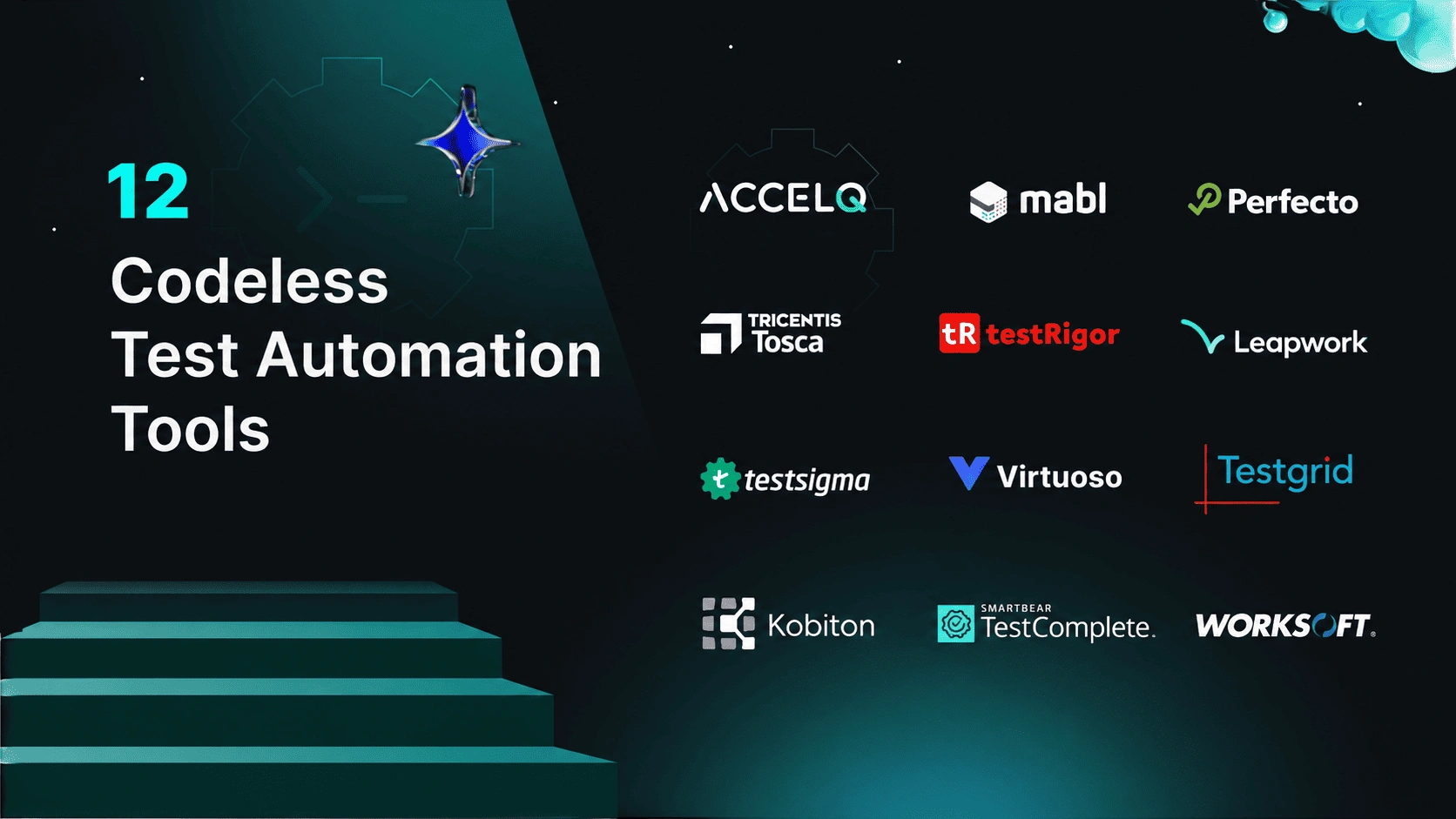 12
Codeless
Test Automation
Tools

ACCELQ
mabl
Perfecto

TRICENTIS
Tosca
tR testRigor
Leapwork

testsigma
Virtuoso
Testgrid

Kobiton
SMARTBEAR
TestComplete.
WORKSOFT.